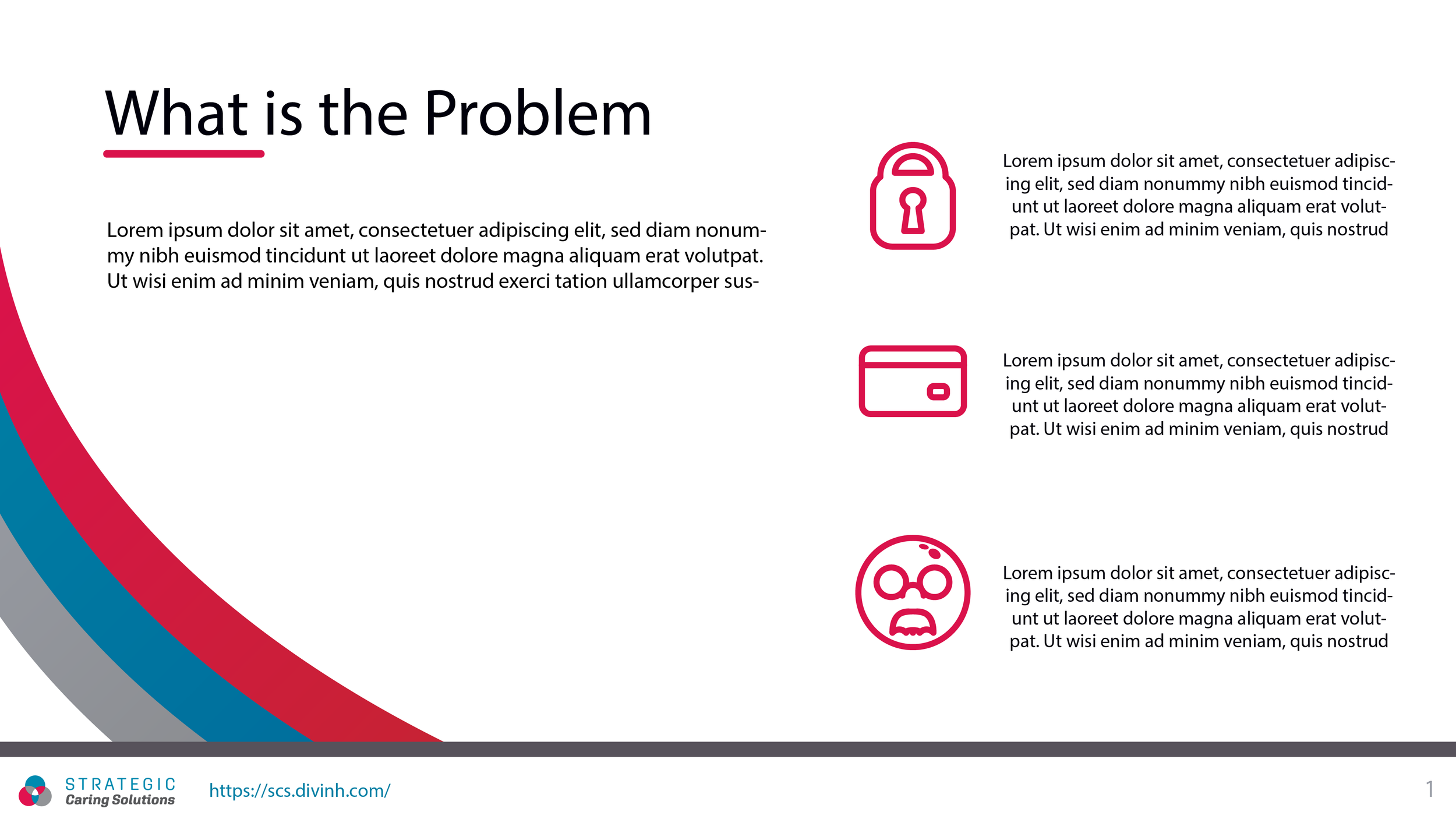 What is the Problem

Lorem ipsum dolor sit amet, consectetuer adipiscing elit, sed diam nonummy nibh euismod tincidunt ut laoreet dolore magna aliquam erat volutpat. Ut wisi enim ad minim veniam, quis nostrud exerci tation ullamcorper sus-

Lorem ipsum dolor sit amet, consectetuer adipiscing elit, sed diam nonummy nibh euismod tincidunt ut laoreet dolore magna aliquam erat volutpat. Ut wisi enim ad minim veniam, quis nostrud

Lorem ipsum dolor sit amet, consectetuer adipiscing elit, sed diam nonummy nibh euismod tincidunt ut laoreet dolore magna aliquam erat volutpat. Ut wisi enim ad minim veniam, quis nostrud

Lorem ipsum dolor sit amet, consectetuer adipiscing elit, sed diam nonummy nibh euismod tincidunt ut laoreet dolore magna aliquam erat volutpat. Ut wisi enim ad minim veniam, quis nostrud

STRATEGIC
Caring Solutions

https://scs.divinh.com/

1